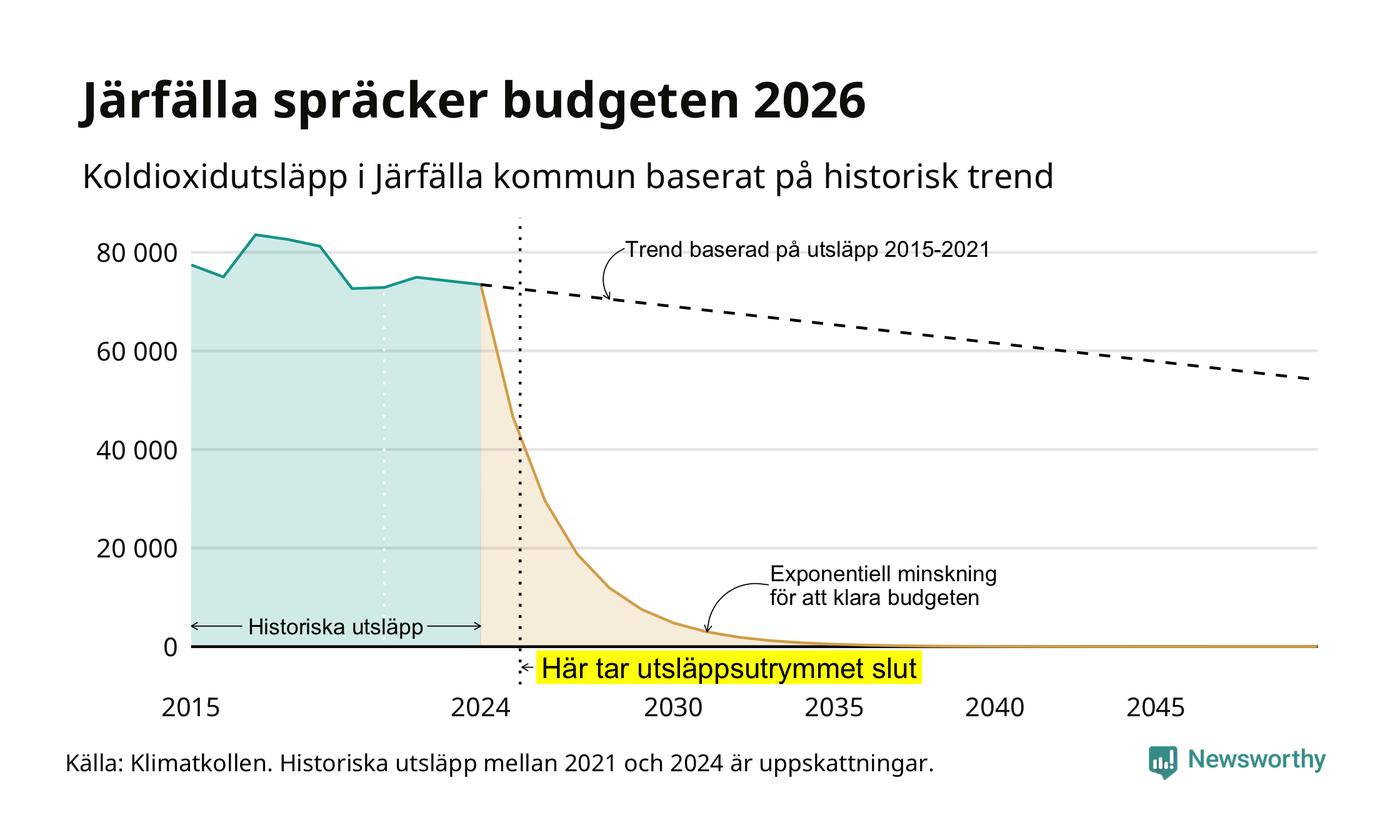 Järfälla spräcker budgeten 2026

Koldioxidutsläpp i Järfälla kommun baserat på historisk trend

80 000
60 000
40 000
20 000
0

Trend baserad på utsläpp 2015-2021

Exponentiell minskning för att klara budgeten

Historiska utsläpp

Här tar utsläppsutrymmet slut

2015
2024
2030
2035
2040
2045

Källa: Klimatkollen. Historiska utsläpp mellan 2021 och 2024 är uppskattningar.

Newsworthy